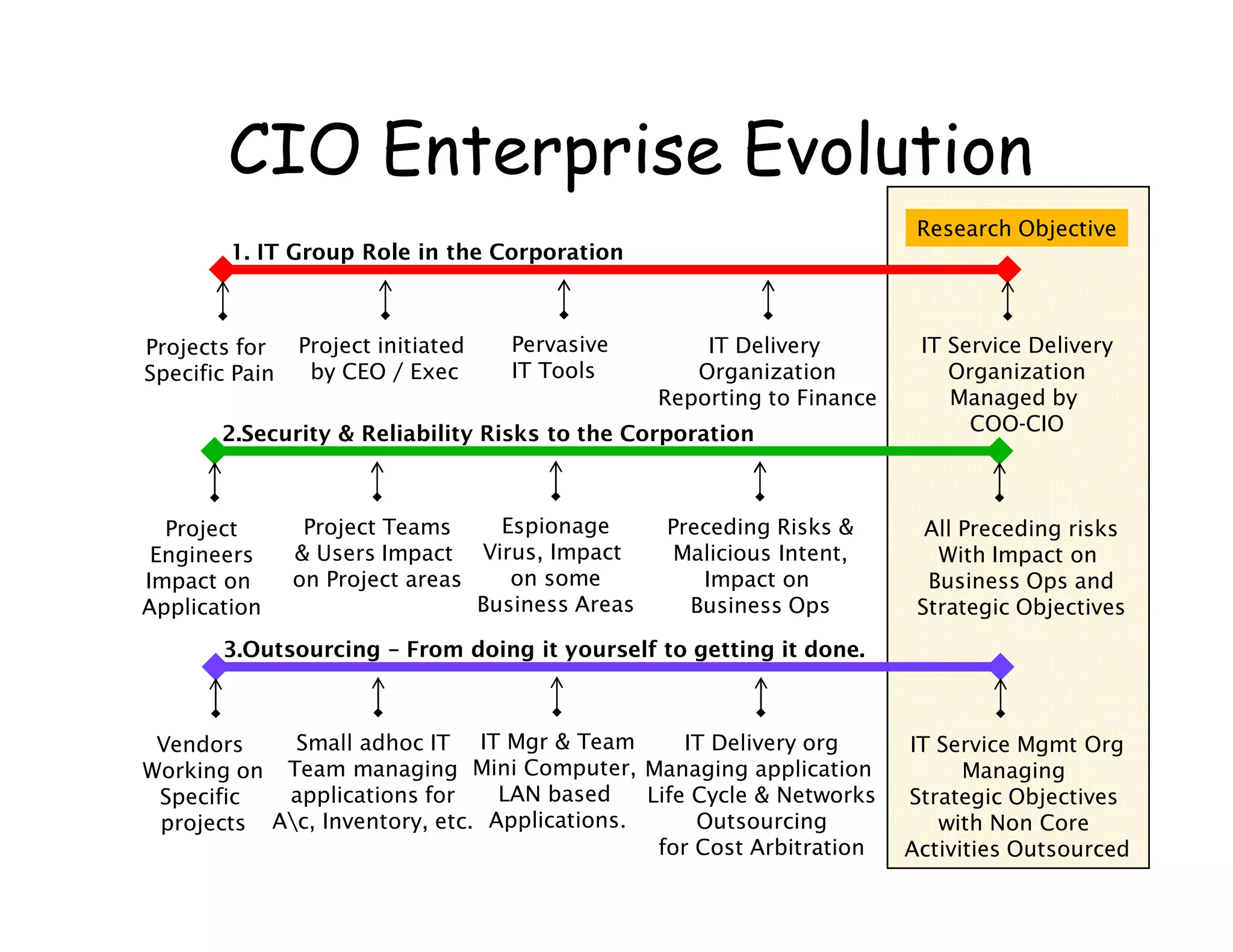 CIO Enterprise Evolution

Research Objective

1. IT Group Role in the Corporation

Projects for Specific Pain

Project initiated by CEO / Exec

Pervasive IT Tools

IT Delivery Organization Reporting to Finance

IT Service Delivery Organization Managed by COO-CIO

2.Security & Reliability Risks to the Corporation

Project Engineers Impact on Application

Project Teams & Users Impact on Project areas

Espionage Virus, Impact on some Business Areas

Preceding Risks & Malicious Intent, Impact on Business Ops

All Preceding risks With Impact on Business Ops and Strategic Objectives

3.Outsourcing – From doing it yourself to getting it done.

Vendors Working on Specific projects

Small adhoc IT Team managing applications for A\c, Inventory, etc.

IT Mgr & Team Mini Computer, LAN based Applications.

IT Delivery org Managing application Life Cycle & Networks Outsourcing for Cost Arbitration

IT Service Mgmt Org Managing Strategic Objectives with Non Core Activities Outsourced